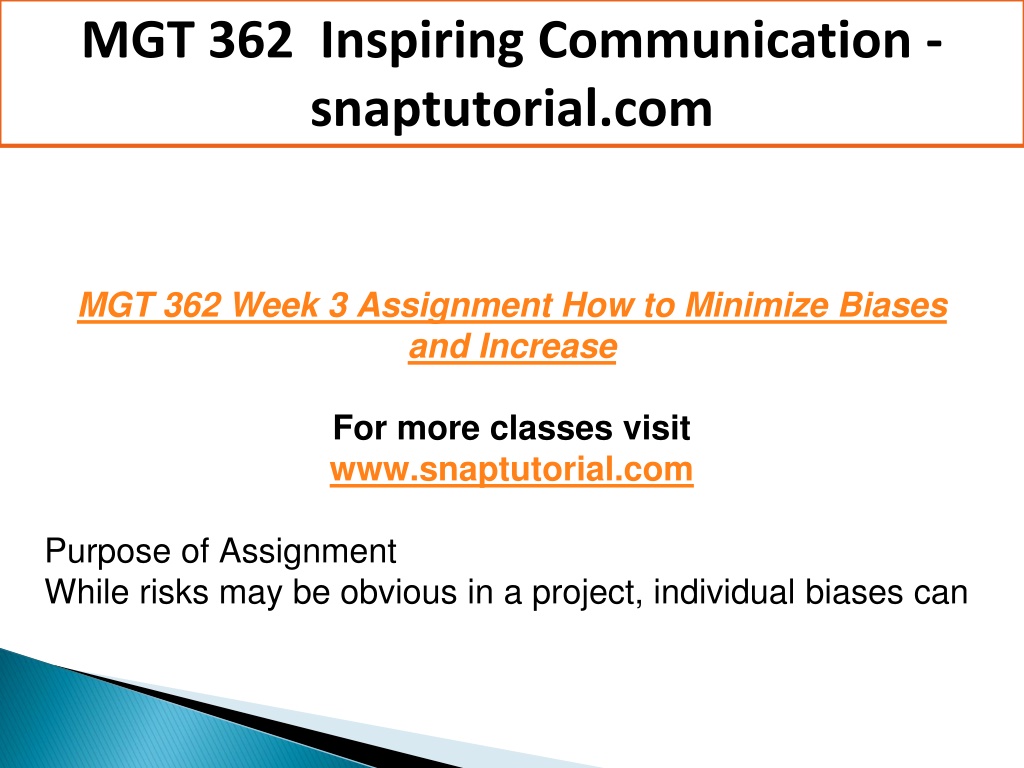 MGT 362 Inspiring Communication - snaptutorial.com

MGT 362 Week 3 Assignment How to Minimize Biases and Increase

For more classes visit
www.snaptutorial.com

Purpose of Assignment
While risks may be obvious in a project, individual biases can